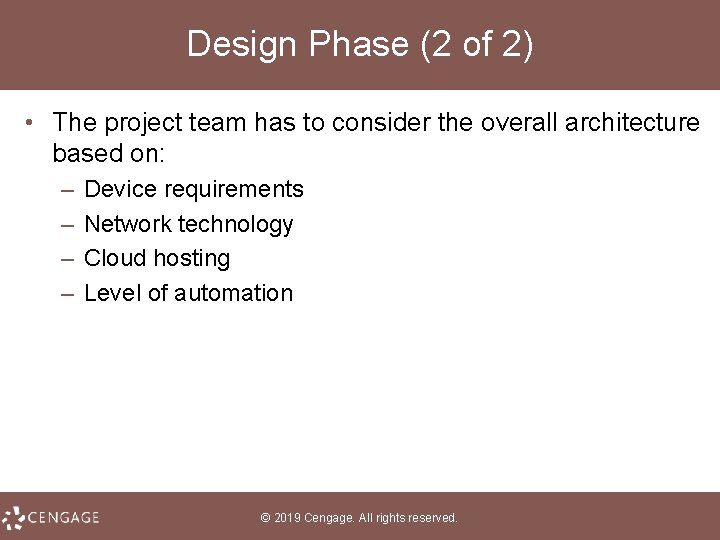 Design Phase (2 of 2)

• The project team has to consider the overall architecture based on:
– Device requirements
– Network technology
– Cloud hosting
– Level of automation

CENGAGE

© 2019 Cengage. All rights reserved.